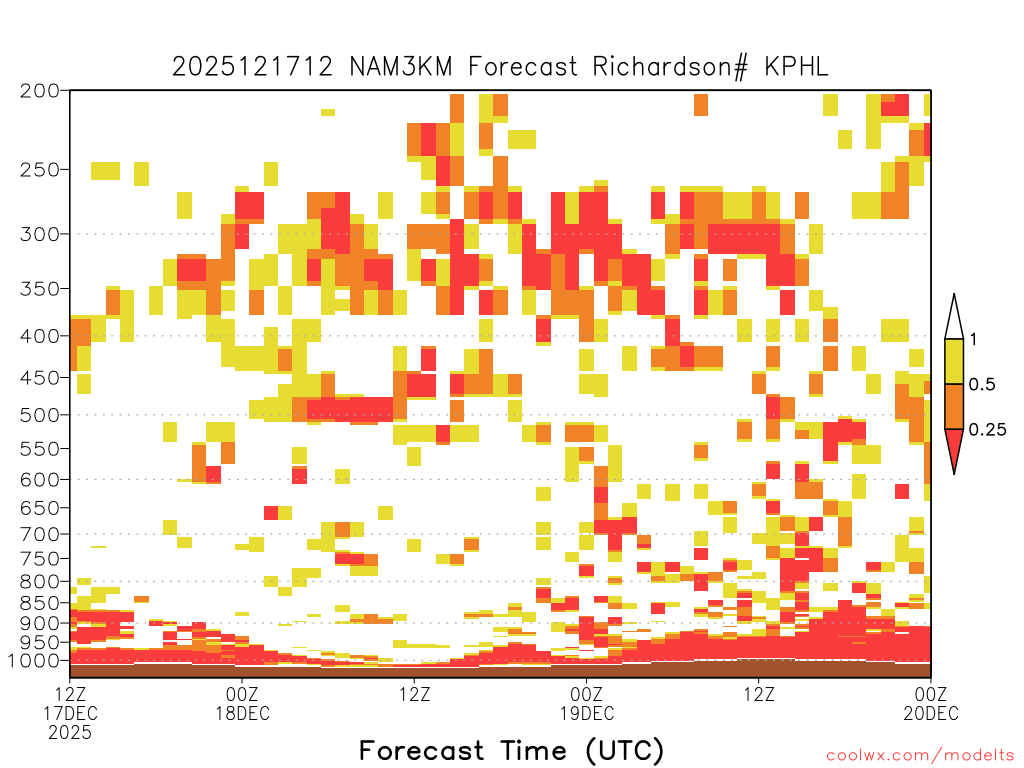 2025121712 NAM3KM Forecast Richardson# KPHL

200
250
300
350
400
450
500
550
600
650
700
750
800
850
900
950
1000

1
0.5
0.25

12Z
17DEC
2025

00Z
18DEC

12Z

00Z
19DEC

12Z

00Z
20DEC

Forecast Time (UTC)

coolwx.com/modelts